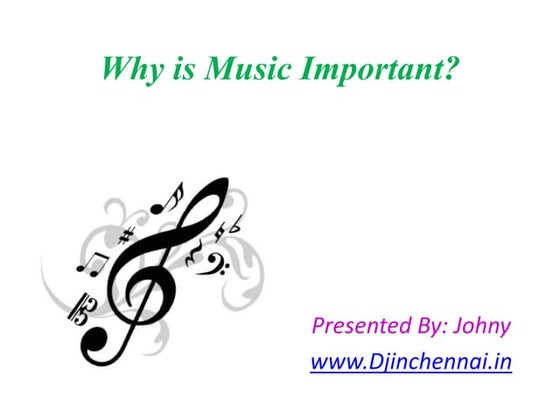 Why is Music Important?

Presented By: Johny

www.Djinchennai.in